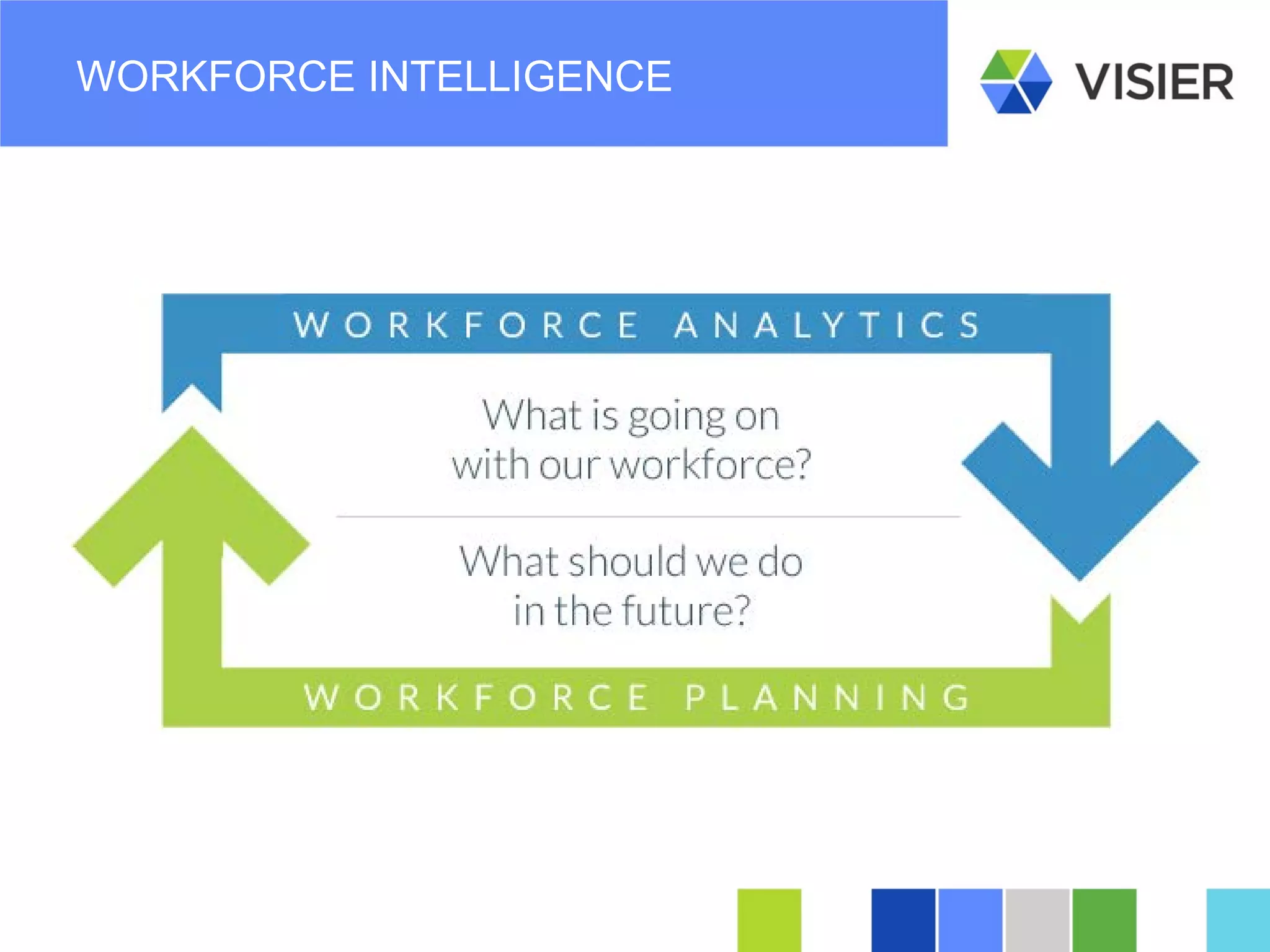 WORKFORCE INTELLIGENCE

VISIER

WORKFORCE ANALYTICS

What is going on with our workforce?

What should we do in the future?

WORKFORCE PLANNING